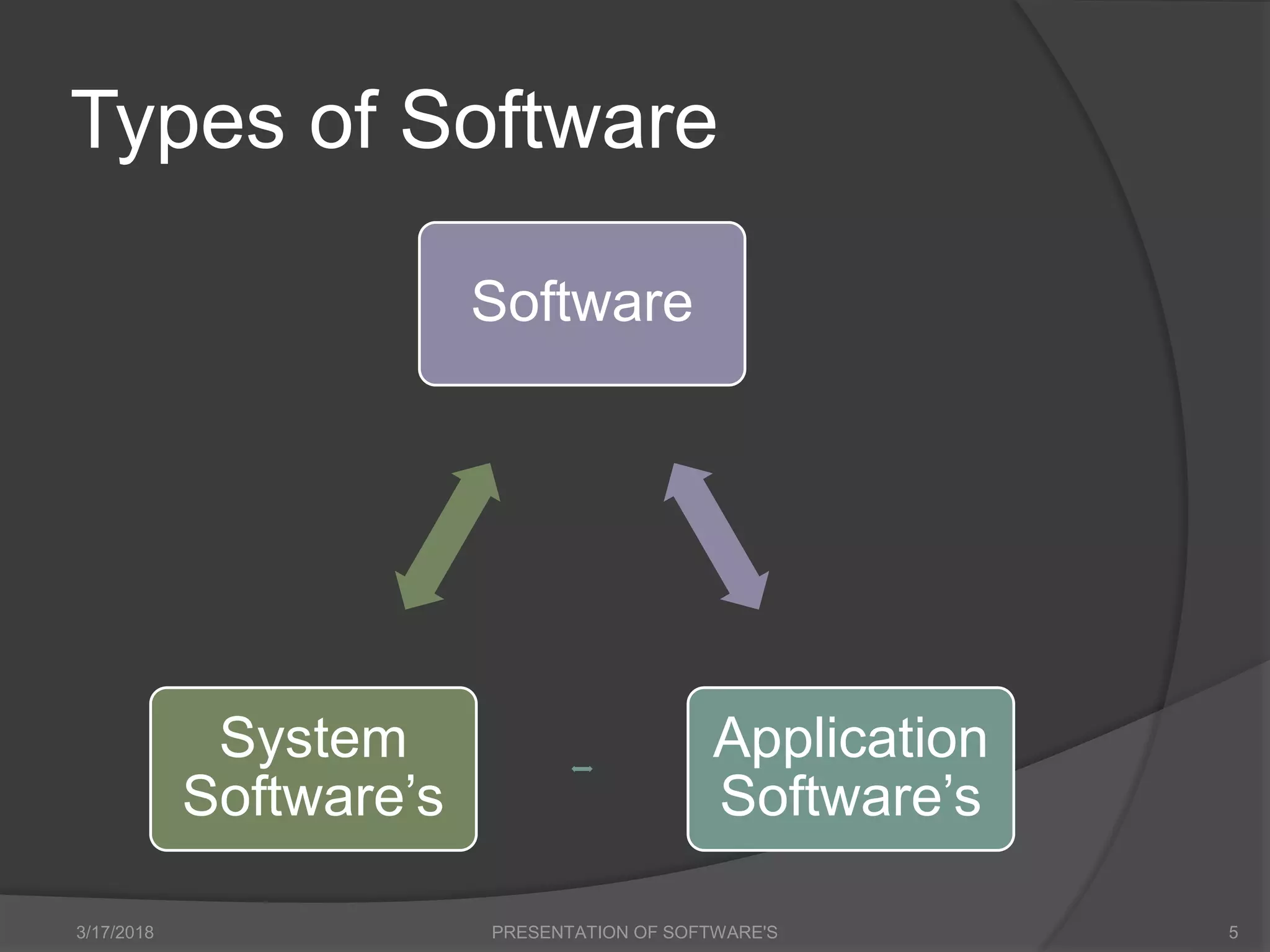 Types of Software

Software

System Software’s

Application Software’s

3/17/2018

PRESENTATION OF SOFTWARE'S

5